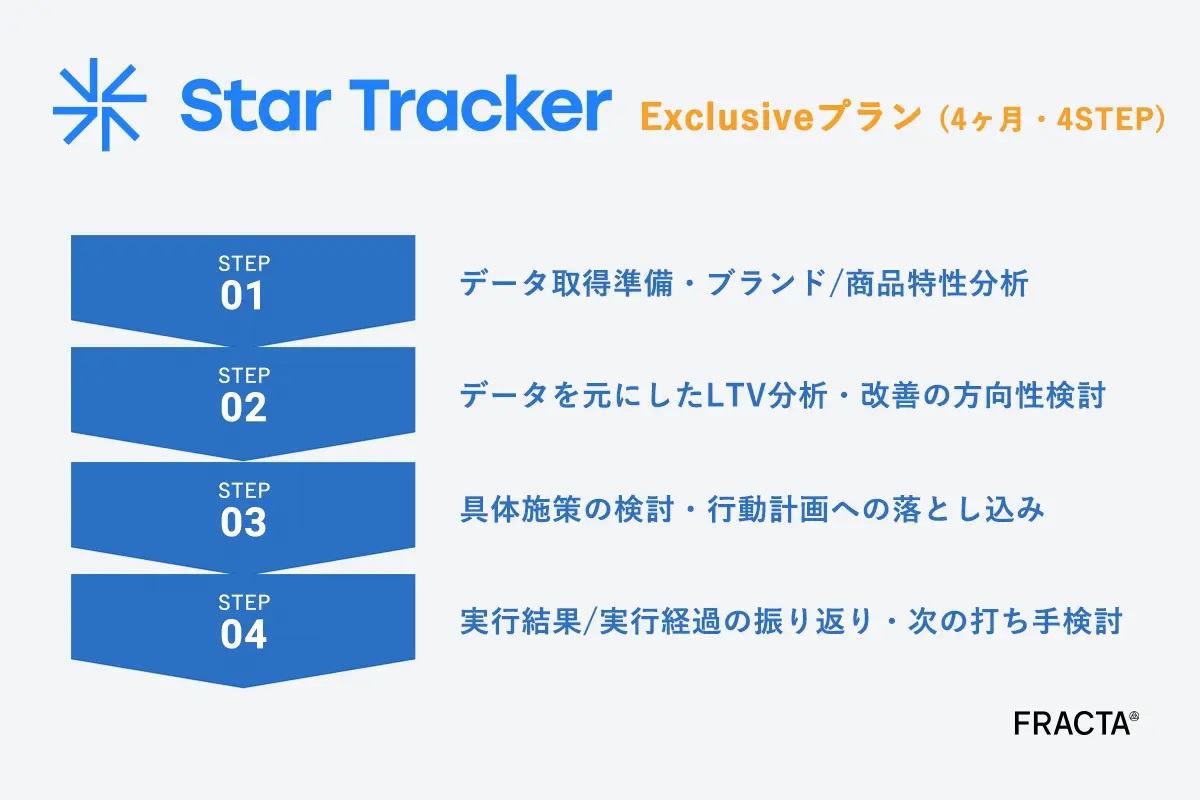 Star Tracker Exclusiveプラン（4ヶ月・4STEP）

STEP
01
データ取得準備・ブランド/商品特性分析

STEP
02
データを元にしたLTV分析・改善の方向性検討

STEP
03
具体施策の検討・行動計画への落とし込み

STEP
04
実行結果/実行経過の振り返り・次の打ち手検討

FRACTA